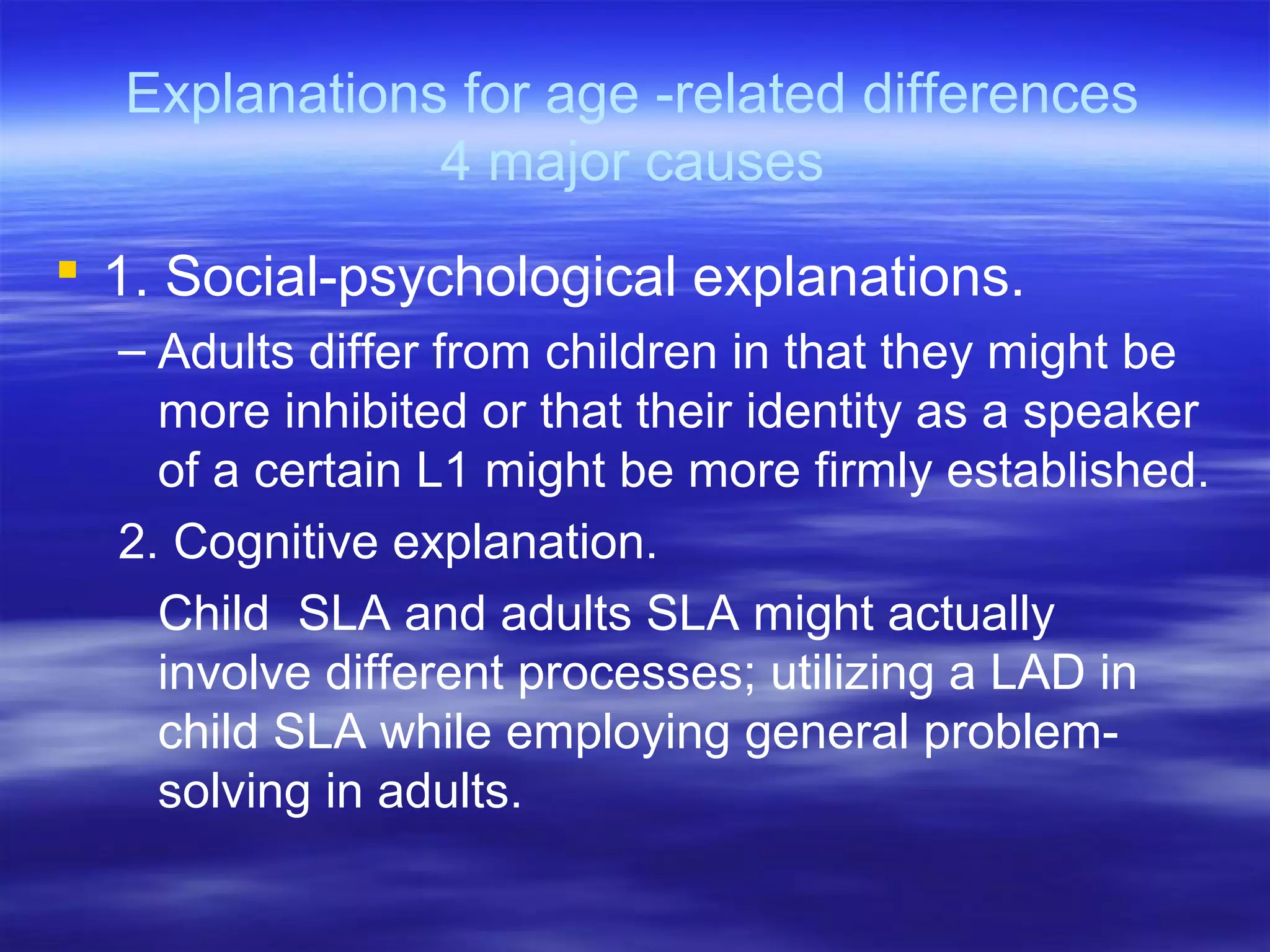 Explanations for age -related differences
4 major causes

1. Social-psychological explanations.

– Adults differ from children in that they might be more inhibited or that their identity as a speaker of a certain L1 might be more firmly established.

2. Cognitive explanation.

Child SLA and adults SLA might actually involve different processes; utilizing a LAD in child SLA while employing general problem-solving in adults.